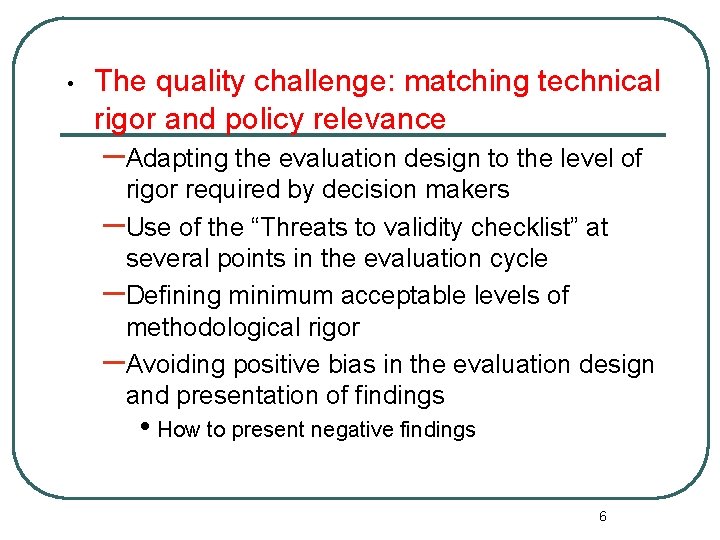 • The quality challenge: matching technical rigor and policy relevance

– Adapting the evaluation design to the level of rigor required by decision makers

– Use of the “Threats to validity checklist” at several points in the evaluation cycle

– Defining minimum acceptable levels of methodological rigor

– Avoiding positive bias in the evaluation design and presentation of findings

• How to present negative findings

6